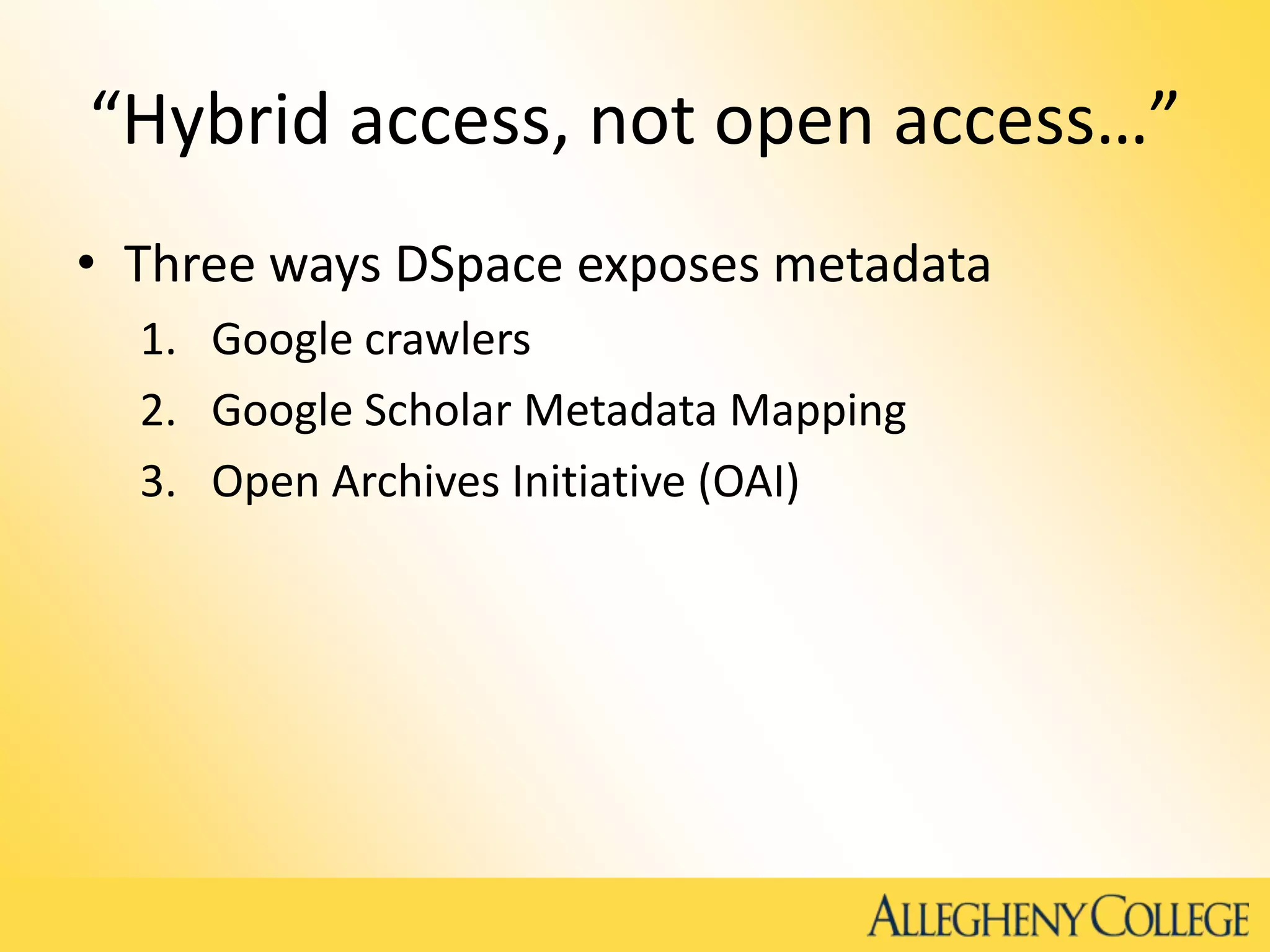 “Hybrid access, not open access…”

• Three ways DSpace exposes metadata
1. Google crawlers
2. Google Scholar Metadata Mapping
3. Open Archives Initiative (OAI)

ALLEGHENY COLLEGE